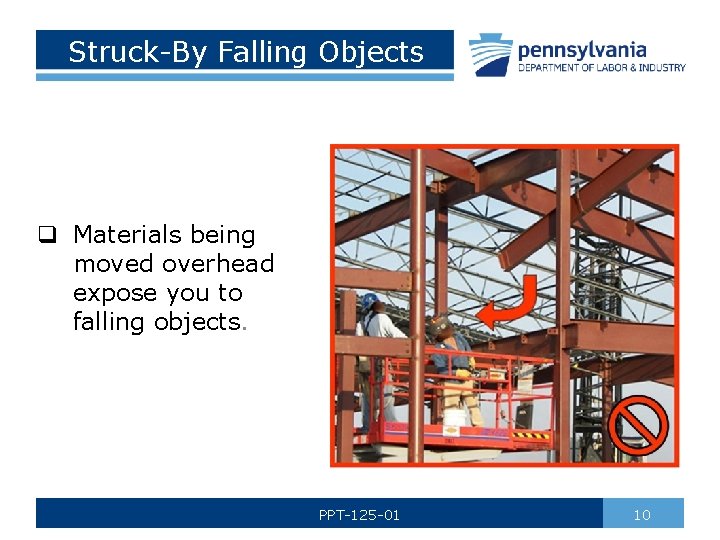 Struck-By Falling Objects

pennsylvania
DEPARTMENT OF LABOR & INDUSTRY

☐ Materials being moved overhead expose you to falling objects.

PPT-125-01

10